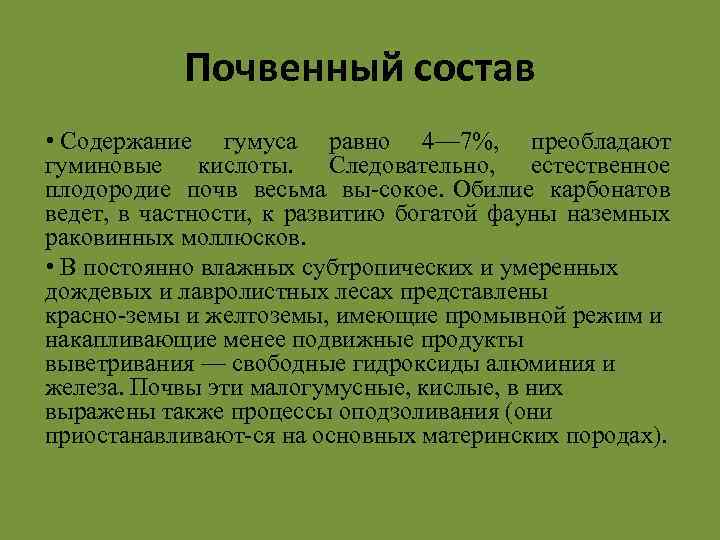 Почвенный состав

• Содержание гумуса равно 4—7%, преобладают гуминовые кислоты. Следовательно, естественное плодородие почв весьма вы-сокое. Обилие карбонатов ведет, в частности, к развитию богатой фауны наземных раковинных моллюсков.

• В постоянно влажных субтропических и умеренных дождевых и лавролистных лесах представлены красно-земы и желтоземы, имеющие промывной режим и накапливающие менее подвижные продукты выветривания — свободные гидроксиды алюминия и железа. Почвы эти малогумусные, кислые, в них выражены также процессы оподзоливания (они приостанавливают-ся на основных материнских породах).